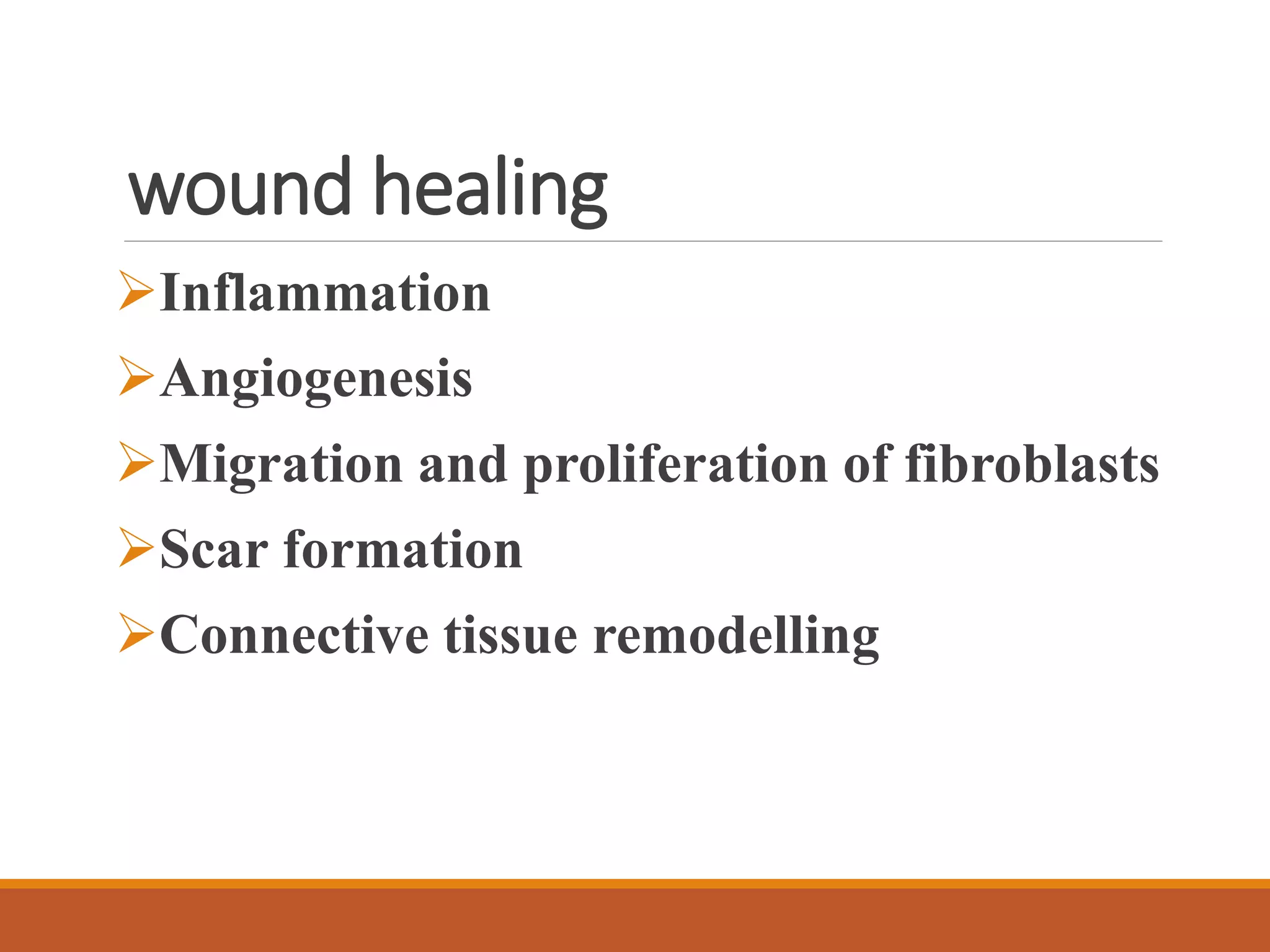 wound healing

➢Inflammation

➢Angiogenesis

➢Migration and proliferation of fibroblasts

➢Scar formation

➢Connective tissue remodelling